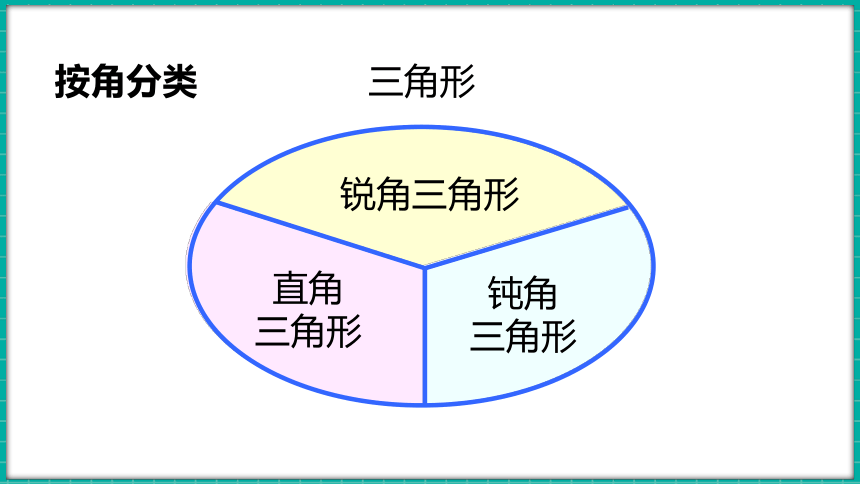 按角分类

三角形

锐角三角形

直角三角形

钝角三角形